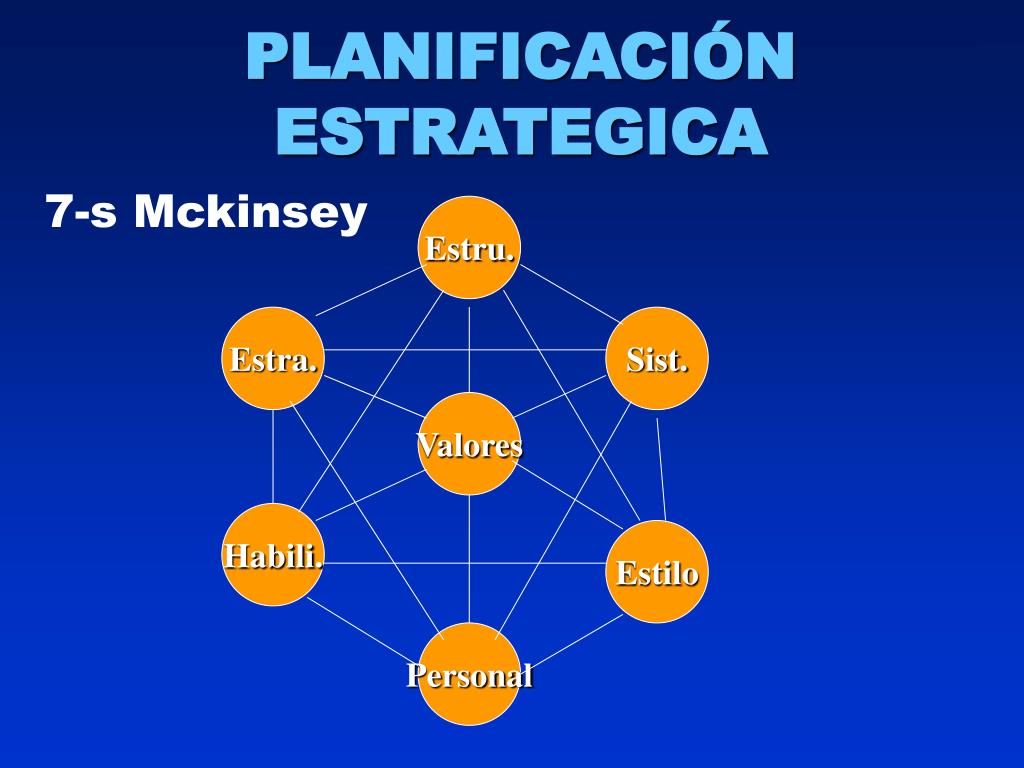 PLANIFICACIÓN ESTRATEGICA

7-s Mckinsey

Estru.

Estra.

Sist.

Valores

Habili.

Estilo

Personal